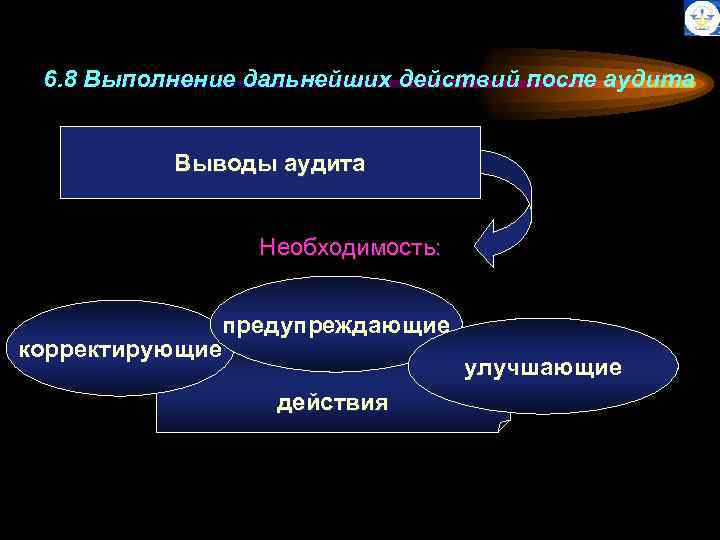 6.8 Выполнение дальнейших действий после аудита

Выводы аудита

Необходимость:

корректирующие

предупреждающие

улучшающие

действия